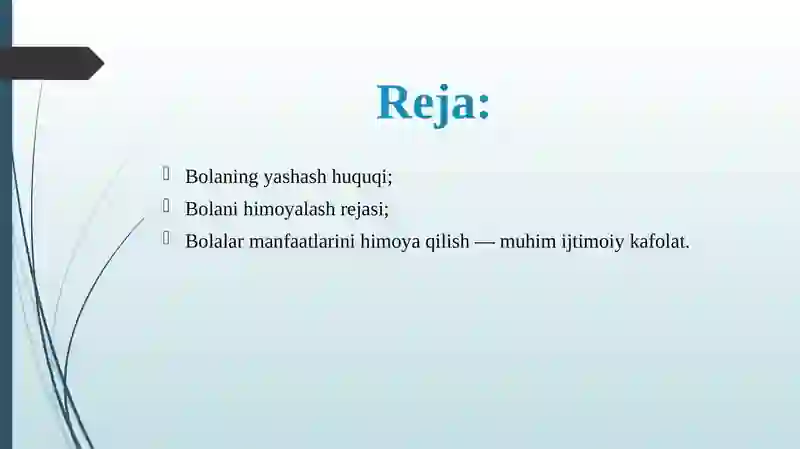 Reja:

Bolaning yashash huquqi;
Bolani himoyalash rejasi;
Bolalar manfaatlarini himoya qilish — muhim ijtimoiy kafolat.